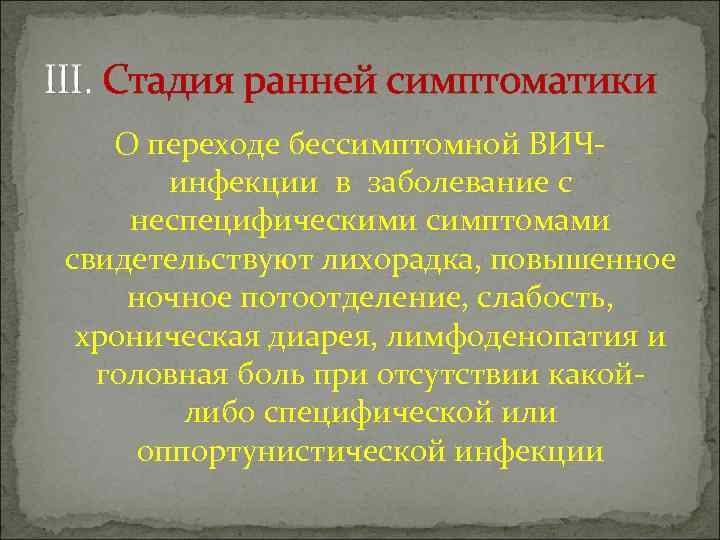 III. Стадия ранней симптоматики

О переходе бессимптомной ВИЧ-инфекции в заболевание с неспецифическими симптомами свидетельствуют лихорадка, повышенное ночное потоотделение, слабость, хроническая диарея, лимфоденопатия и головная боль при отсутствии какой-либо специфической или оппортунистической инфекции